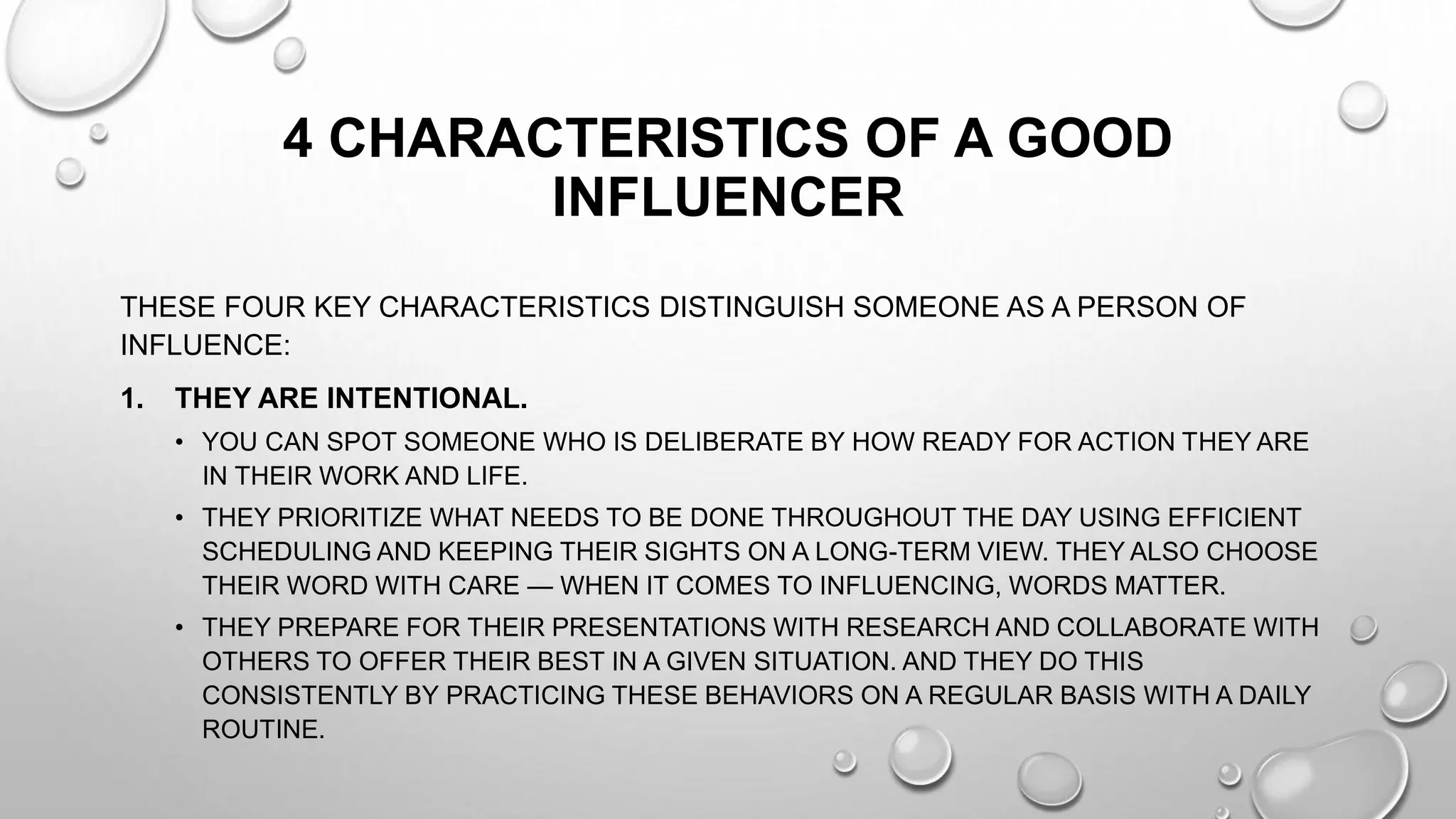 4 CHARACTERISTICS OF A GOOD INFLUENCER

THESE FOUR KEY CHARACTERISTICS DISTINGUISH SOMEONE AS A PERSON OF INFLUENCE:

1. THEY ARE INTENTIONAL.

• YOU CAN SPOT SOMEONE WHO IS DELIBERATE BY HOW READY FOR ACTION THEY ARE IN THEIR WORK AND LIFE.

• THEY PRIORITIZE WHAT NEEDS TO BE DONE THROUGHOUT THE DAY USING EFFICIENT SCHEDULING AND KEEPING THEIR SIGHTS ON A LONG-TERM VIEW. THEY ALSO CHOOSE THEIR WORD WITH CARE — WHEN IT COMES TO INFLUENCING, WORDS MATTER.

• THEY PREPARE FOR THEIR PRESENTATIONS WITH RESEARCH AND COLLABORATE WITH OTHERS TO OFFER THEIR BEST IN A GIVEN SITUATION. AND THEY DO THIS CONSISTENTLY BY PRACTICING THESE BEHAVIORS ON A REGULAR BASIS WITH A DAILY ROUTINE.